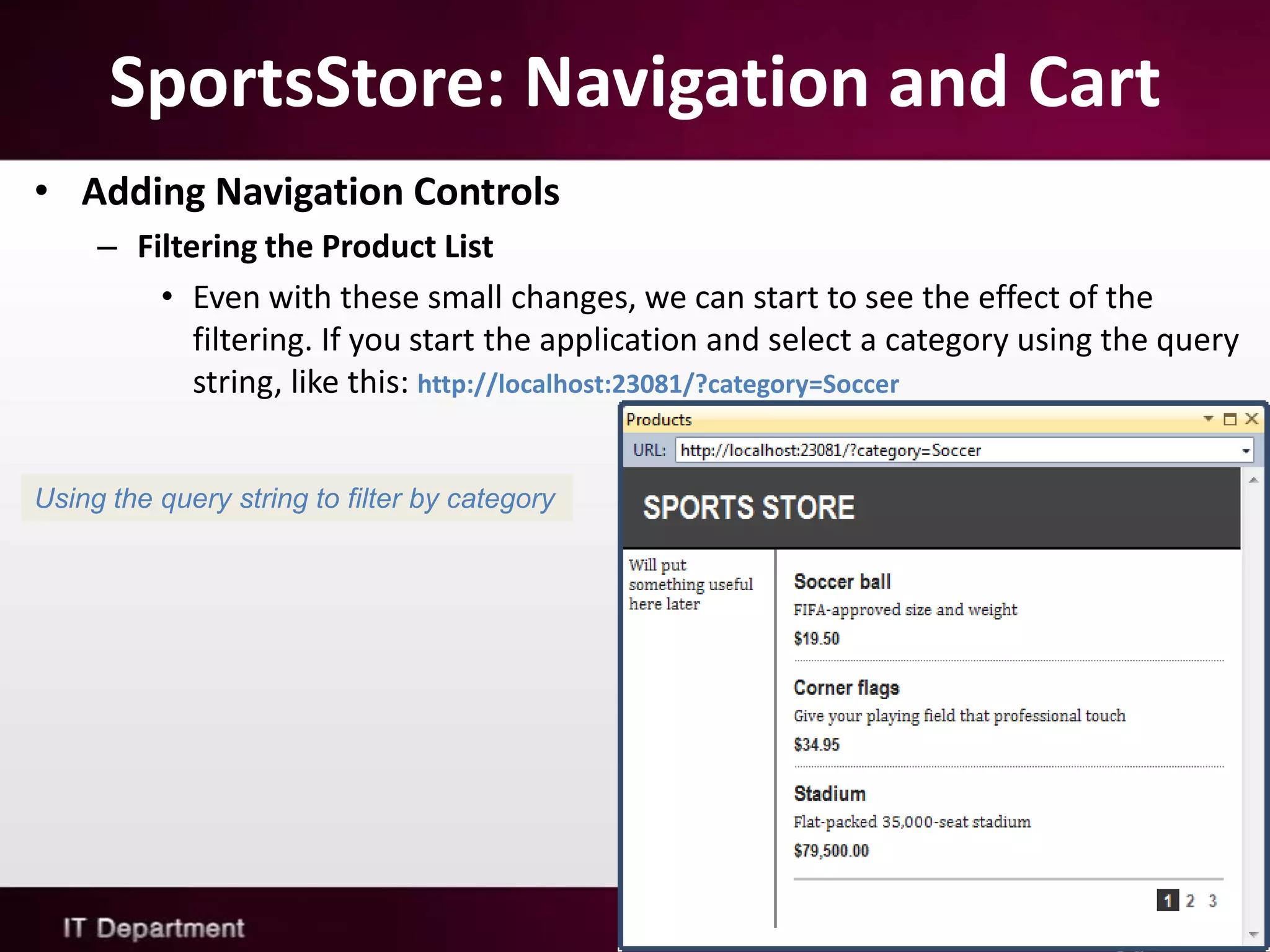 SportsStore: Navigation and Cart

• Adding Navigation Controls

– Filtering the Product List

• Even with these small changes, we can start to see the effect of the filtering. If you start the application and select a category using the query string, like this: http://localhost:23081/?category=Soccer

Using the query string to filter by category

Products

URL: http://localhost:23081/?category=Soccer

SPORTS STORE

Will put something useful here later

Soccer ball

FIFA-approved size and weight

$19.50

Corner flags

Give your playing field that professional touch

$34.95

Stadium

Flat-packed 35,000-seat stadium

$79,500.00

1 2 3

IT Department